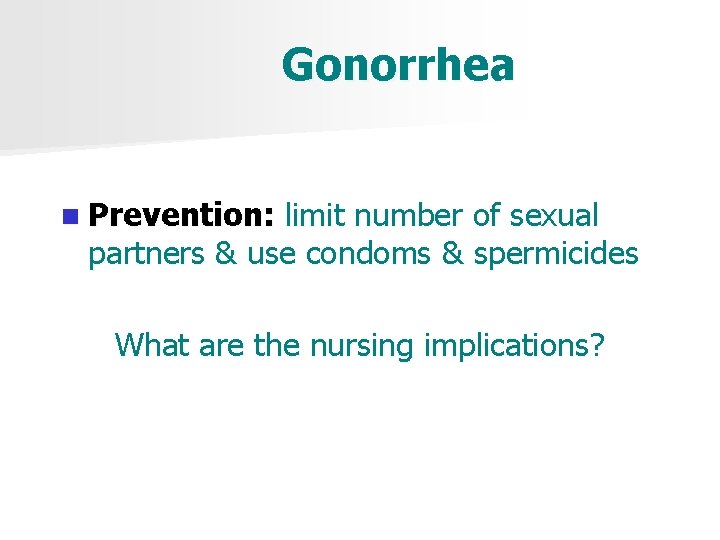 Gonorrhea

Prevention: limit number of sexual partners & use condoms & spermicides

What are the nursing implications?